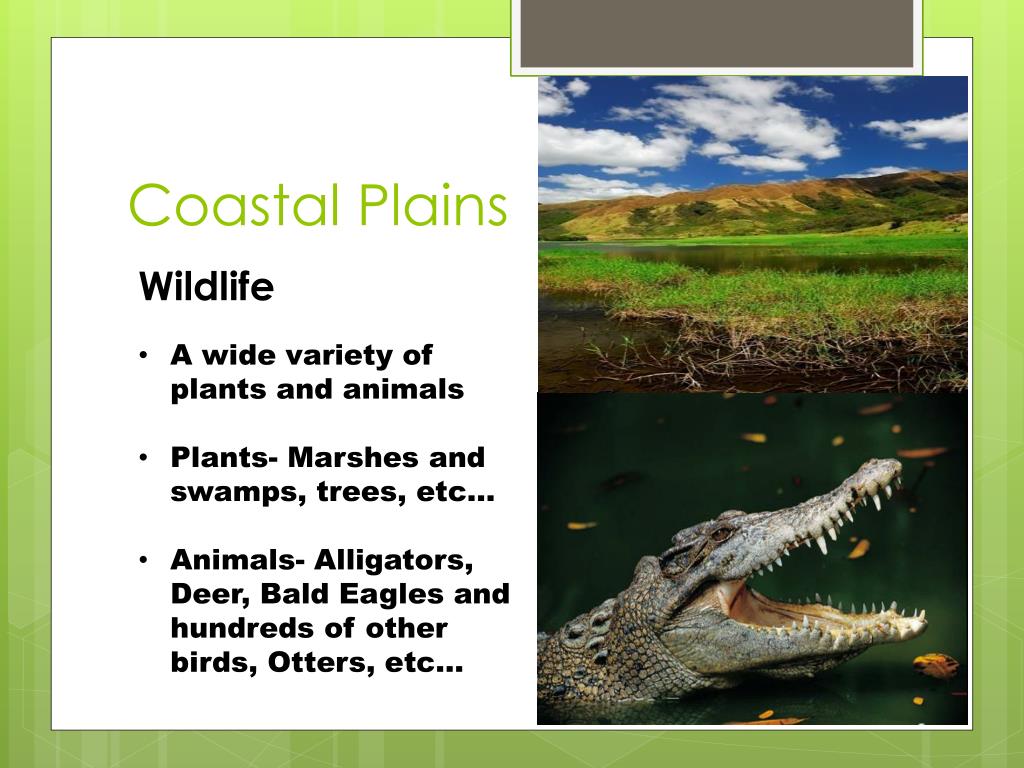 Coastal Plains

Wildlife

• A wide variety of plants and animals

• Plants- Marshes and swamps, trees, etc…

• Animals- Alligators, Deer, Bald Eagles and hundreds of other birds, Otters, etc…